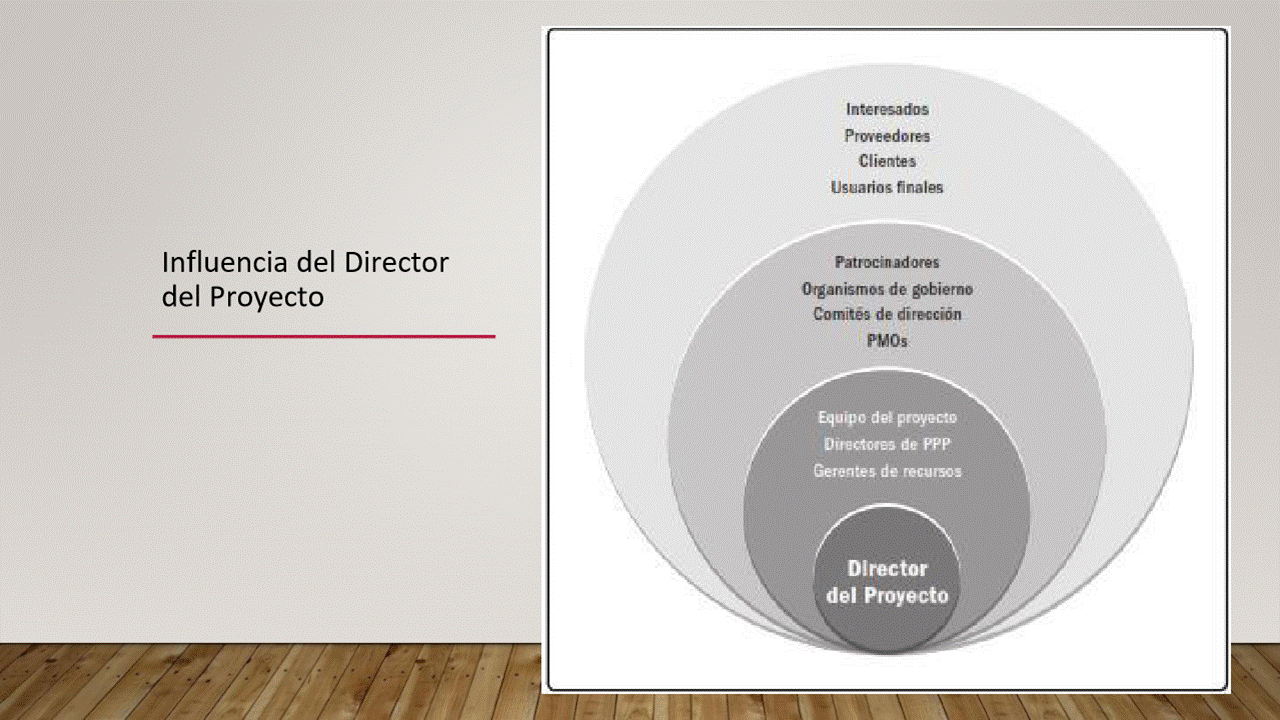 Influencia del Director del Proyecto

Interesados
Proveedores
Clientes
Usuarios finales

Patrocinadores
Organismos de gobierno
Comités de dirección
PMOs

Equipo del proyecto
Directores de PPP
Gerentes de recursos

Director del Proyecto